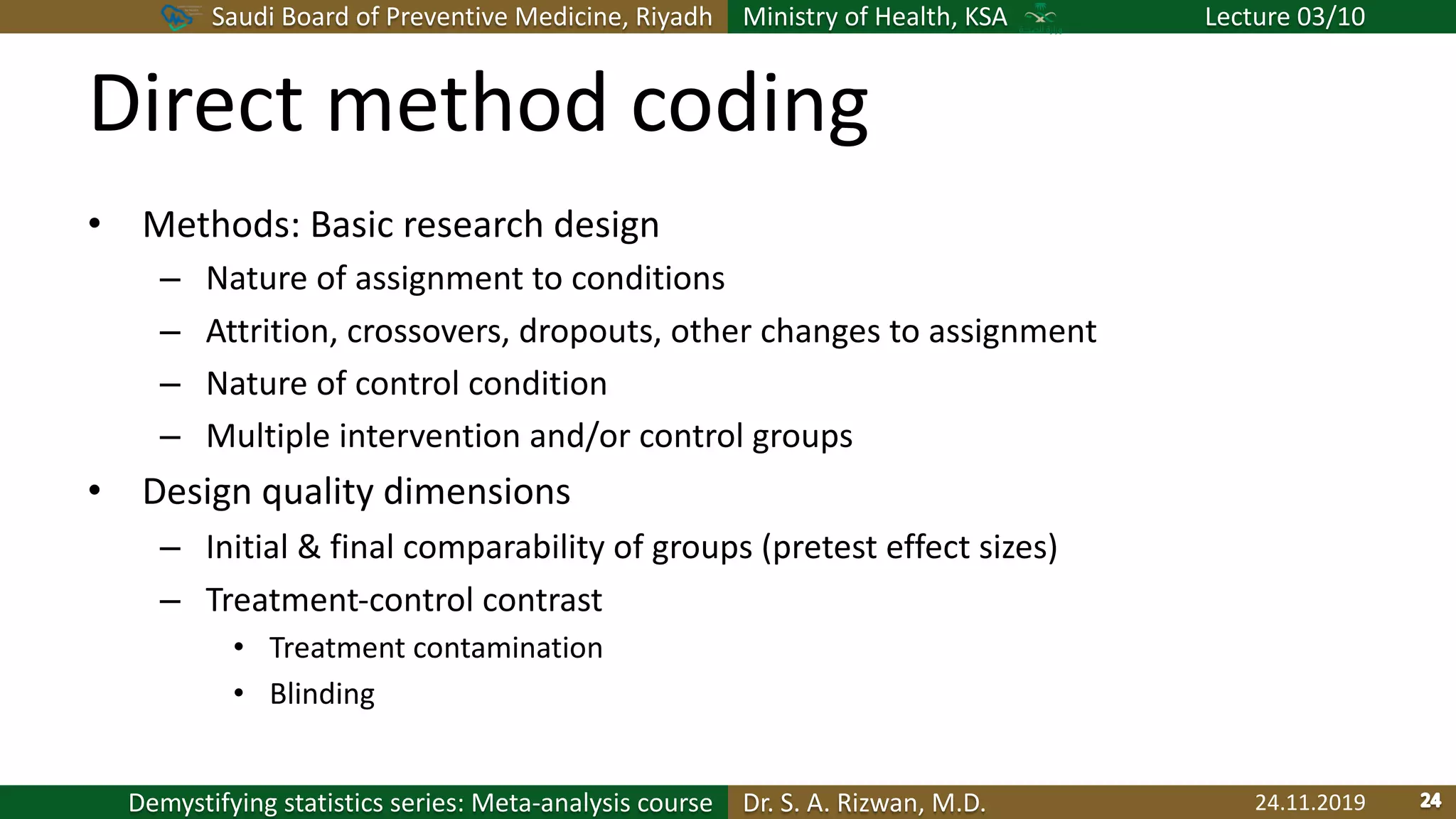 Saudi Board of Preventive Medicine, Riyadh Ministry of Health, KSA Lecture 03/10

Direct method coding

• Methods: Basic research design
– Nature of assignment to conditions
– Attrition, crossovers, dropouts, other changes to assignment
– Nature of control condition
– Multiple intervention and/or control groups
• Design quality dimensions
– Initial & final comparability of groups (pretest effect sizes)
– Treatment-control contrast
• Treatment contamination
• Blinding

Demystifying statistics series: Meta-analysis course Dr. S. A. Rizwan, M.D. 24.11.2019 24